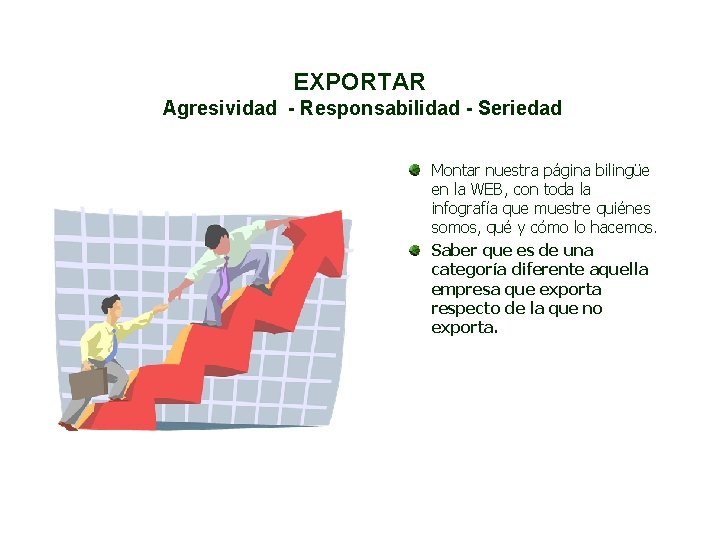 EXPORTAR
Agresividad - Responsabilidad - Seriedad

Montar nuestra página bilingüe en la WEB, con toda la infografía que muestre quiénes somos, qué y cómo lo hacemos.

Saber que es de una categoría diferente aquella empresa que exporta respecto de la que no exporta.